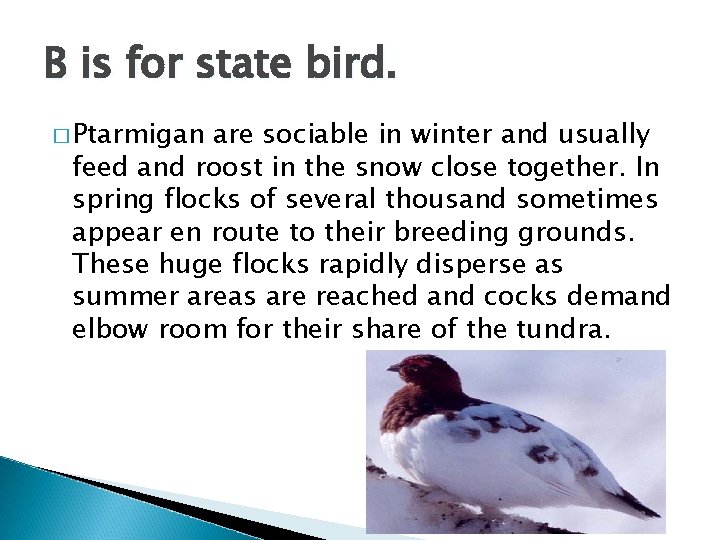 B is for state bird.

□ Ptarmigan are sociable in winter and usually feed and roost in the snow close together. In spring flocks of several thousand sometimes appear en route to their breeding grounds. These huge flocks rapidly disperse as summer areas are reached and cocks demand elbow room for their share of the tundra.